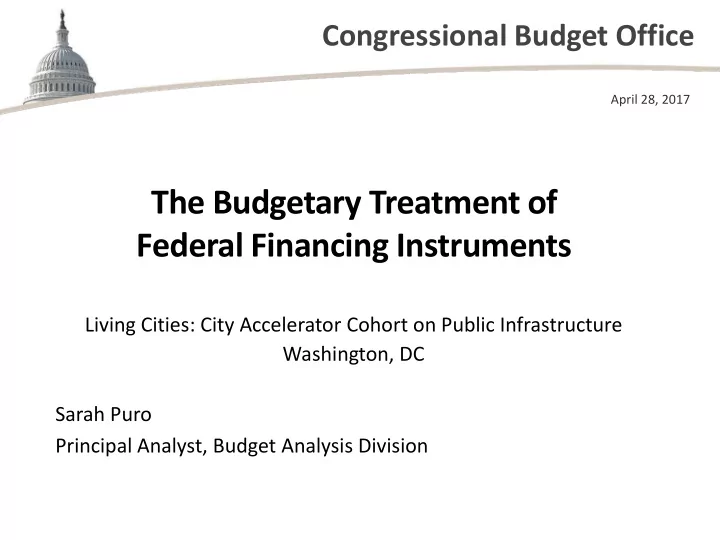 Congressional Budget Office

April 28, 2017

The Budgetary Treatment of Federal Financing Instruments

Living Cities: City Accelerator Cohort on Public Infrastructure
Washington, DC

Sarah Puro
Principal Analyst, Budget Analysis Division